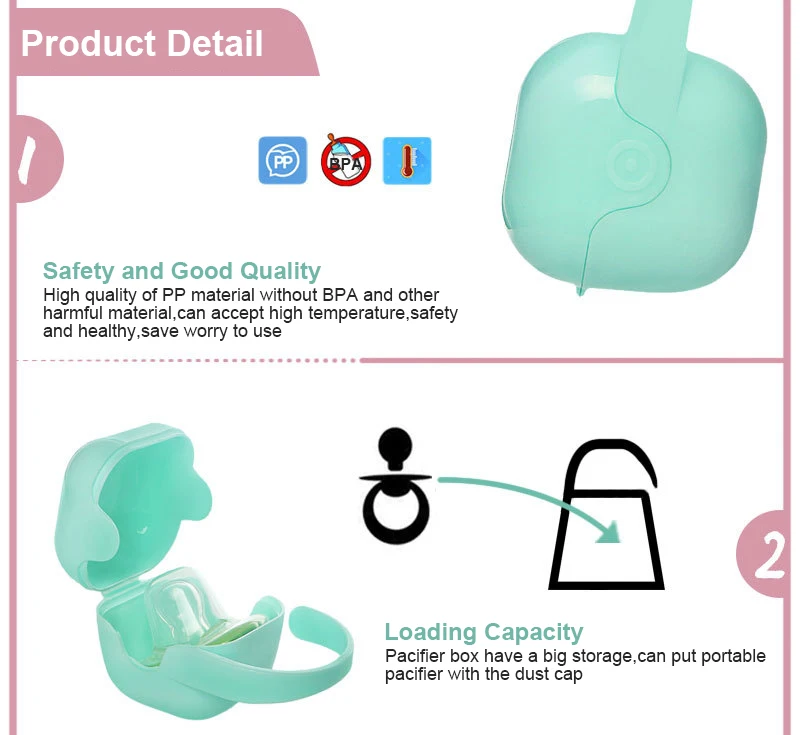 Product Detail

1

PP

BPA

Safety and Good Quality
High quality of PP material without BPA and other harmful material,can accept high temperature,safety and healthy,save worry to use

2

Loading Capacity
Pacifier box have a big storage,can put portable pacifier with the dust cap